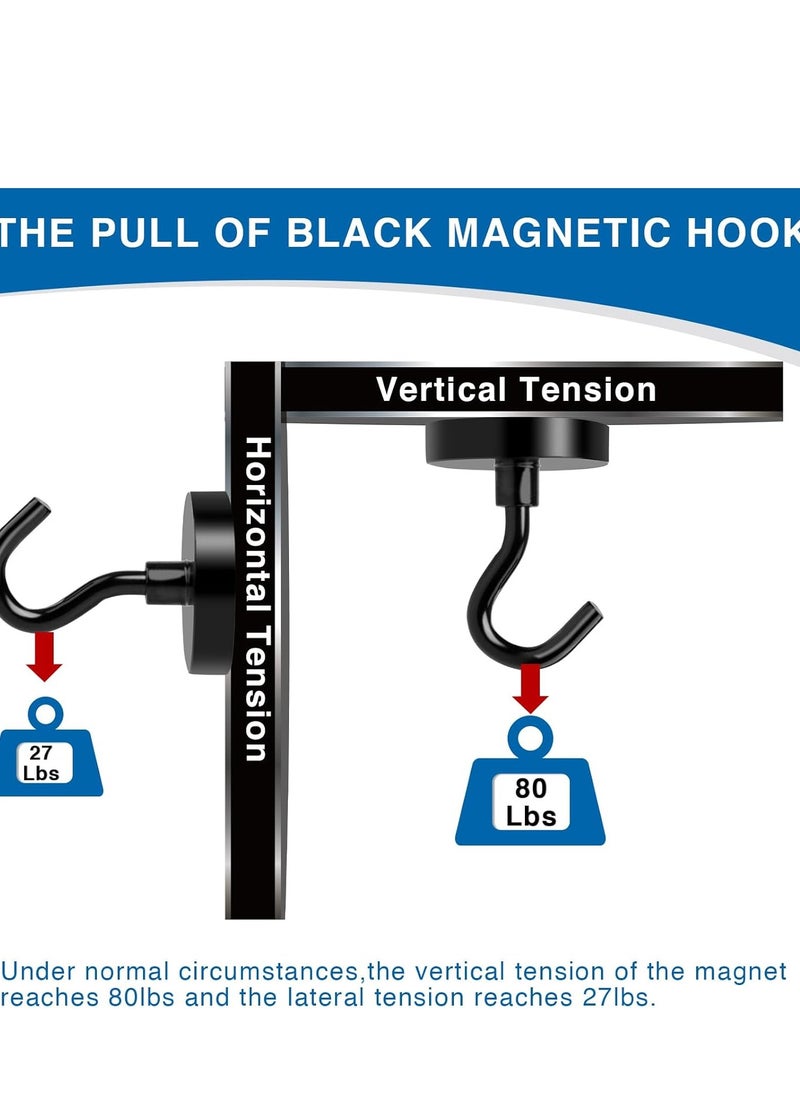 THE PULL OF BLACK MAGNETIC HOOK

Vertical Tension

Horizontal Tension

27 Lbs

80 Lbs

Under normal circumstances,the vertical tension of the magnet reaches 80lbs and the lateral tension reaches 27lbs.